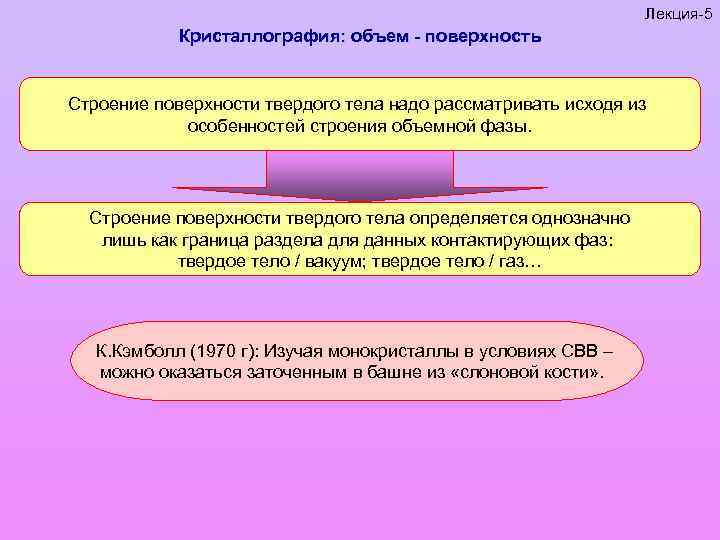 Лекция-5

Кристаллография: объем - поверхность

Строение поверхности твердого тела надо рассматривать исходя из особенностей строения объемной фазы.

Строение поверхности твердого тела определяется однозначно лишь как граница раздела для данных контактирующих фаз: твердое тело / вакуум; твердое тело / газ…

К.Кэмболл (1970 г): Изучая монокристаллы в условиях СВВ – можно оказаться заточенным в башне из «слоновой кости».